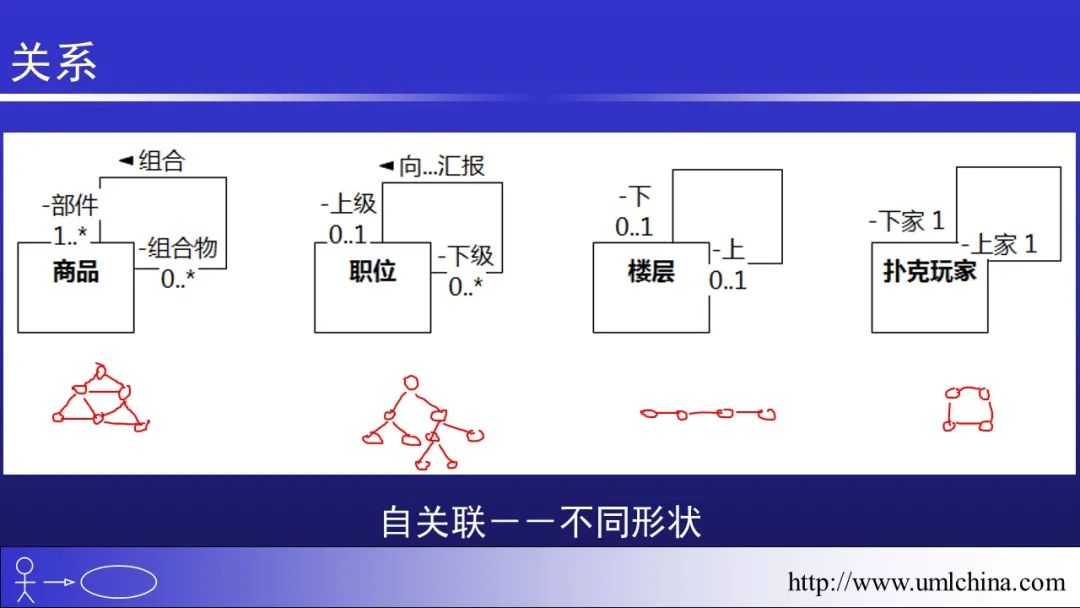 关系

◄组合
-部件
1..*
-组合物
0..*
商品

◄向...汇报
-上级
0..1
-下级
0..*
职位

-下
0..1
-上
0..1
楼层

-下家 1
-上家 1
扑克玩家

自关联——不同形状

http://www.umlchina.com